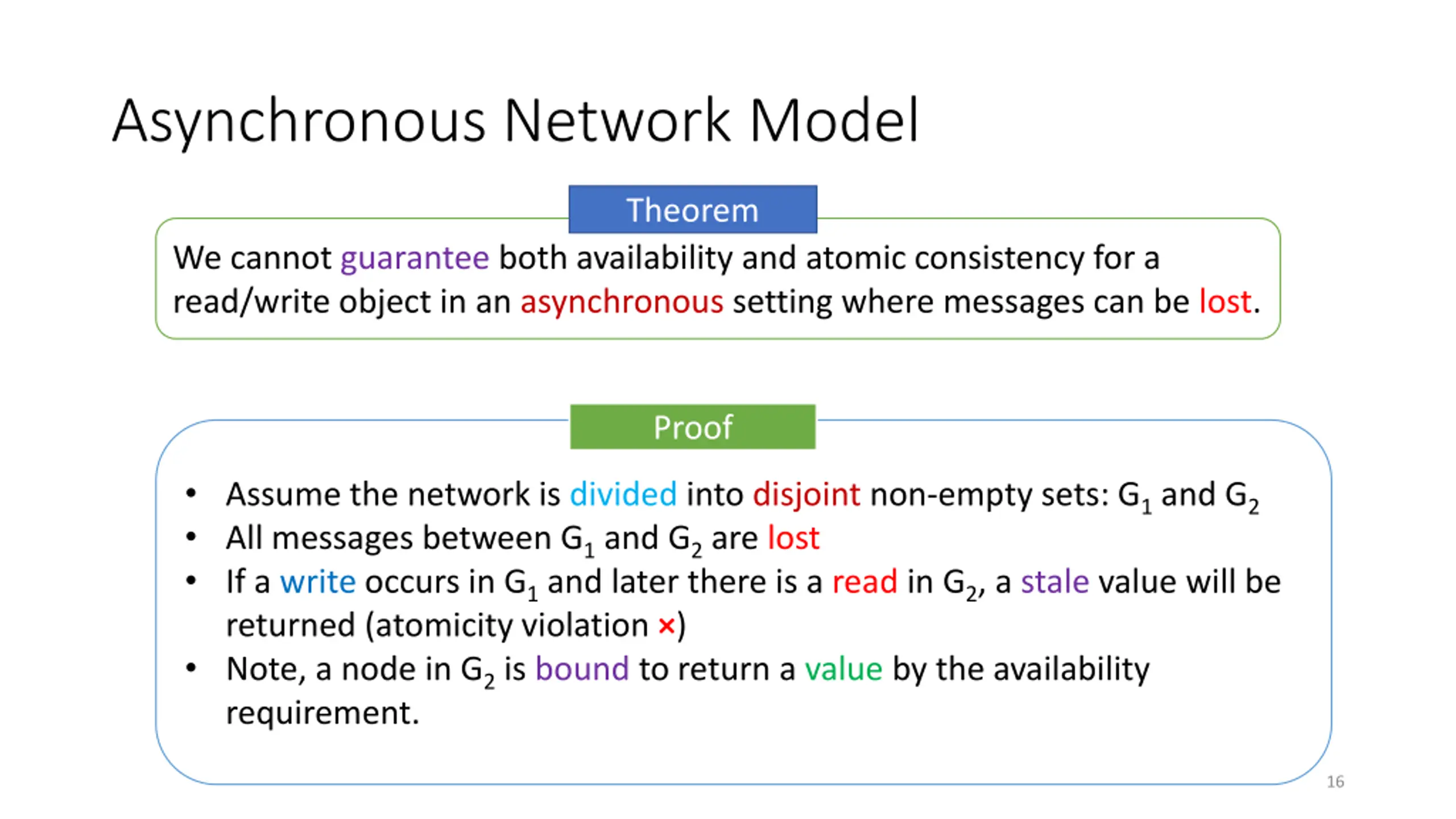 Asynchronous Network Model

Theorem

We cannot guarantee both availability and atomic consistency for a read/write object in an asynchronous setting where messages can be lost.

Proof

• Assume the network is divided into disjoint non-empty sets: $G_1$ and $G_2$
• All messages between $G_1$ and $G_2$ are lost
• If a write occurs in $G_1$ and later there is a read in $G_2$, a stale value will be returned (atomicity violation ×)
• Note, a node in $G_2$ is bound to return a value by the availability requirement.

16